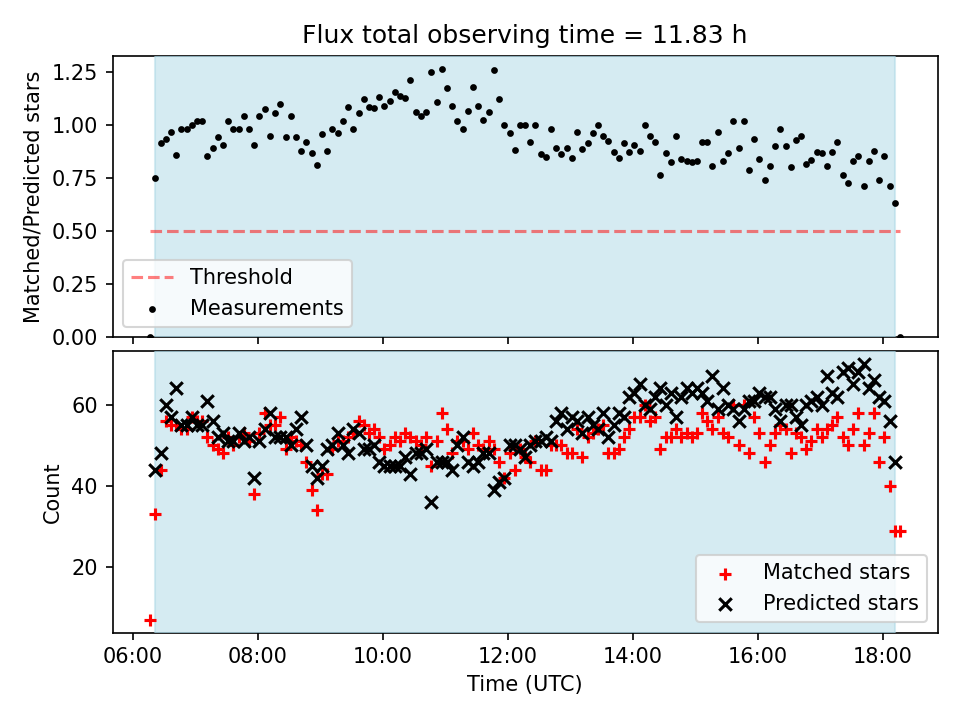 Flux total observing time = 11.83 h

Matched/Predicted stars

1.25
1.00
0.75
0.50
0.25
0.00

Threshold
Measurements

Count

60
40
20

Matched stars
Predicted stars

06:00
08:00
10:00
12:00
14:00
16:00
18:00

Time (UTC)